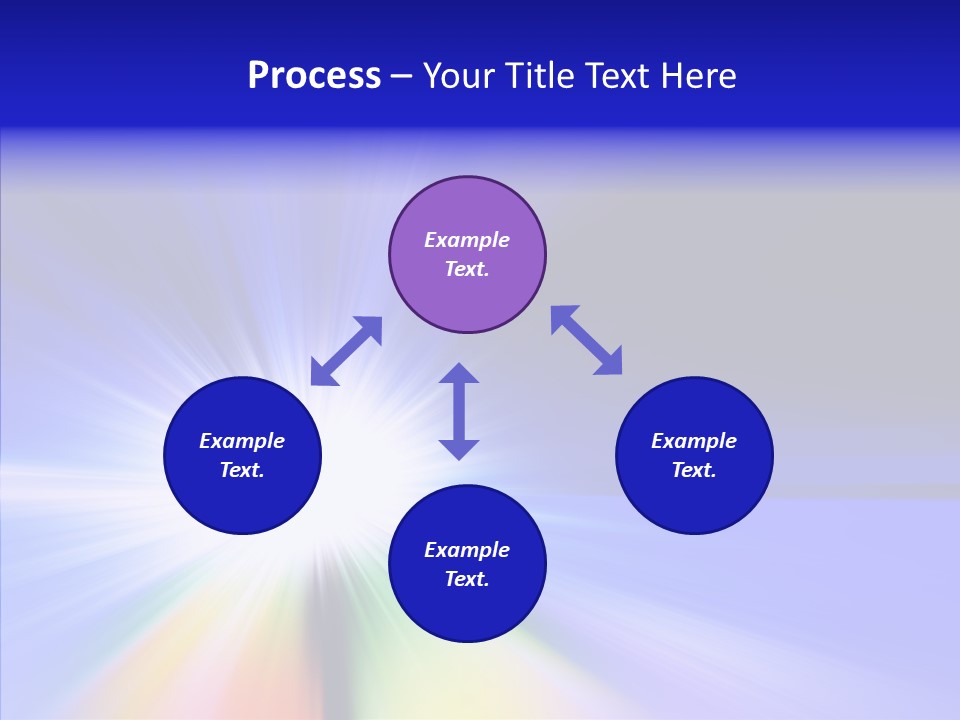 Process – Your Title Text Here

Example Text.

Example Text.

Example Text.

Example Text.